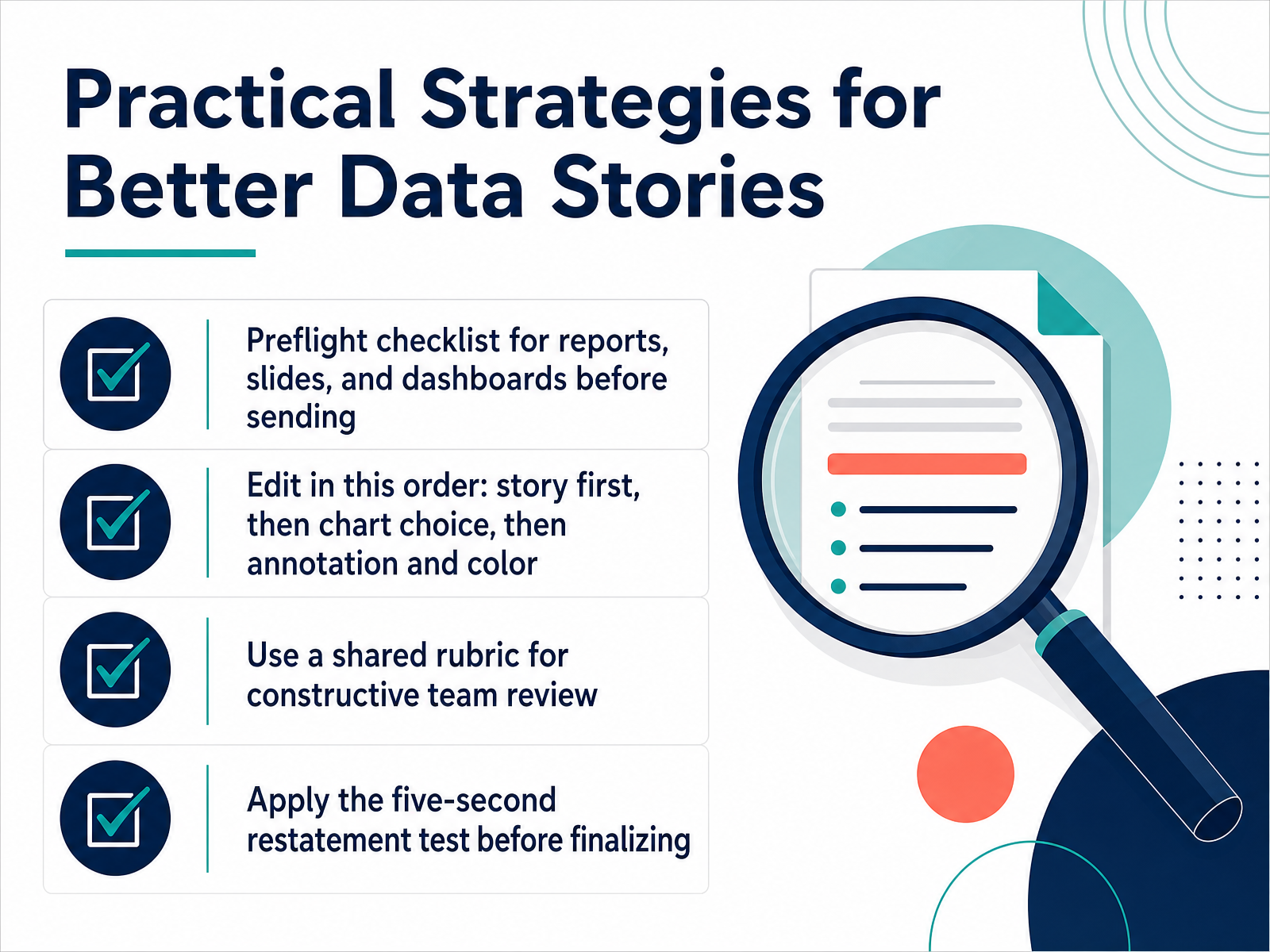 Practical Strategies for Better Data Stories

Preflight checklist for reports, slides, and dashboards before sending

Edit in this order: story first, then chart choice, then annotation and color

Use a shared rubric for constructive team review

Apply the five-second restatement test before finalizing